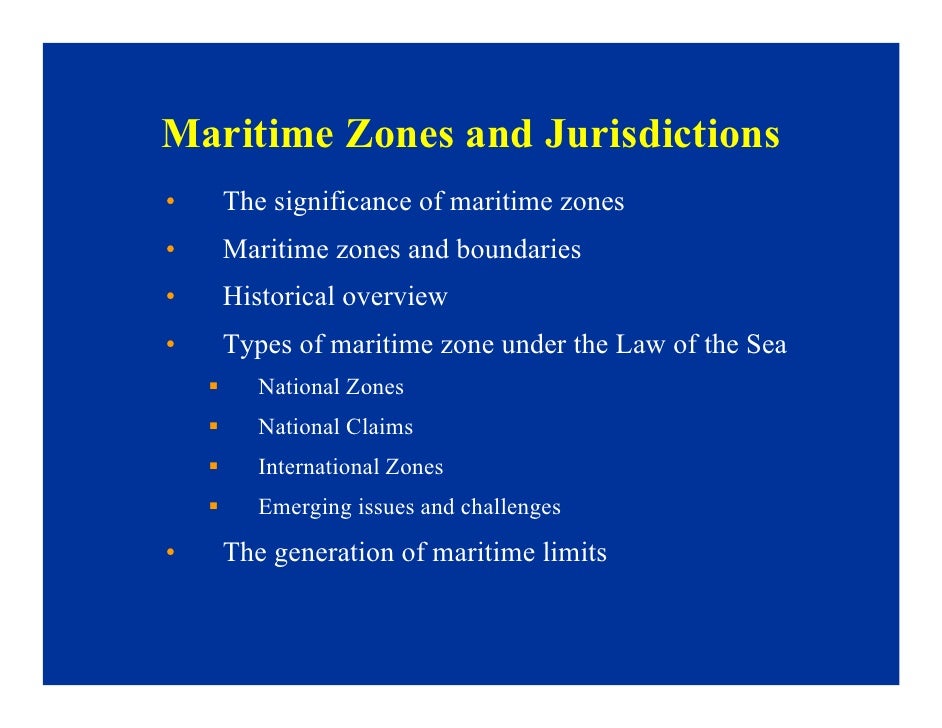 Maritime Zones and Jurisdictions

• The significance of maritime zones
• Maritime zones and boundaries
• Historical overview
• Types of maritime zone under the Law of the Sea
  ▪ National Zones
  ▪ National Claims
  ▪ International Zones
  ▪ Emerging issues and challenges
• The generation of maritime limits